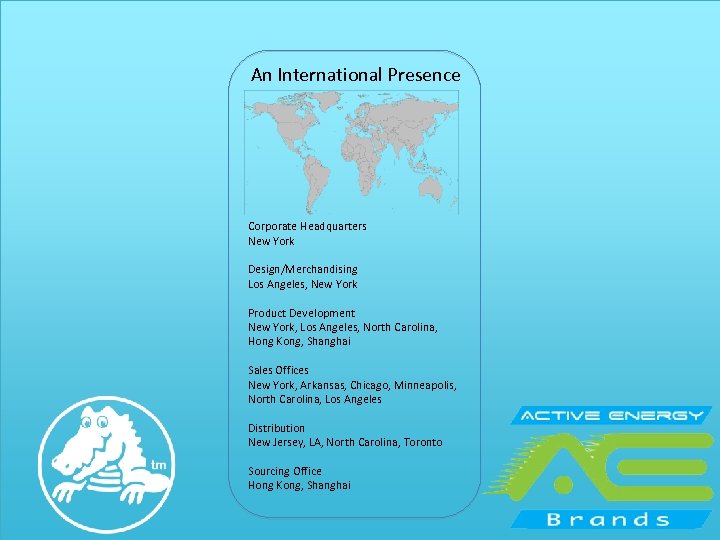 An International Presence

Corporate Headquarters
New York

Design/Merchandising
Los Angeles, New York

Product Development
New York, Los Angeles, North Carolina, Hong Kong, Shanghai

Sales Offices
New York, Arkansas, Chicago, Minneapolis, North Carolina, Los Angeles

Distribution
New Jersey, LA, North Carolina, Toronto

Sourcing Office
Hong Kong, Shanghai

tm

ACTIVE ENERGY
AE
Brands